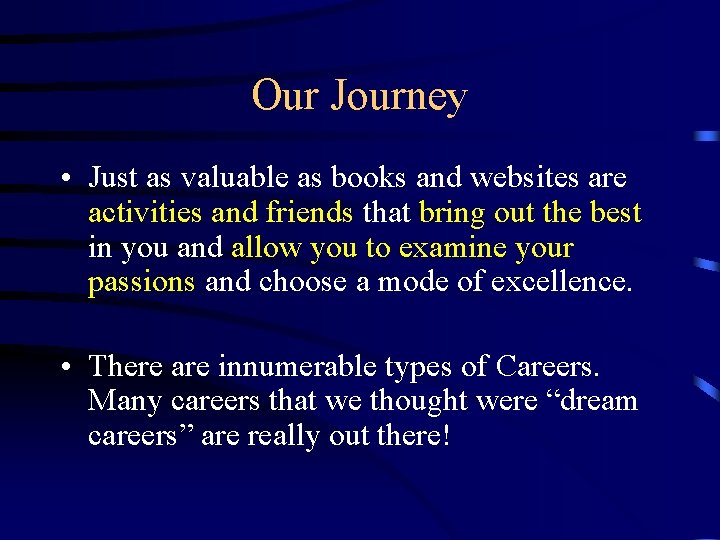 Our Journey

• Just as valuable as books and websites are activities and friends that bring out the best in you and allow you to examine your passions and choose a mode of excellence.

• There are innumerable types of Careers. Many careers that we thought were “dream careers” are really out there!